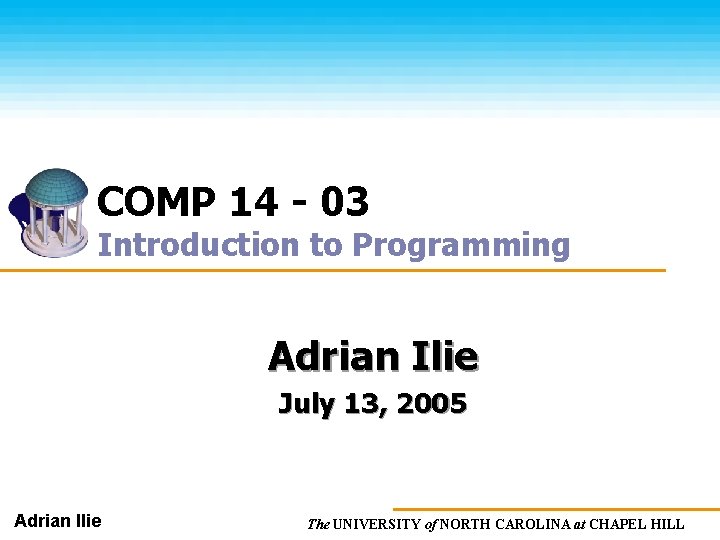 COMP 14 - 03
Introduction to Programming

Adrian Ilie
July 13, 2005

Adrian Ilie

The UNIVERSITY of NORTH CAROLINA at CHAPEL HILL